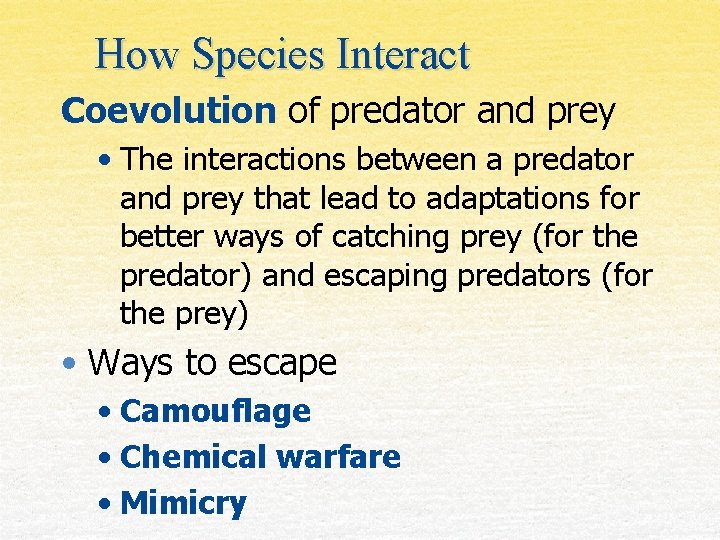 How Species Interact

Coevolution of predator and prey

• The interactions between a predator and prey that lead to adaptations for better ways of catching prey (for the predator) and escaping predators (for the prey)

• Ways to escape

• Camouflage

• Chemical warfare

• Mimicry